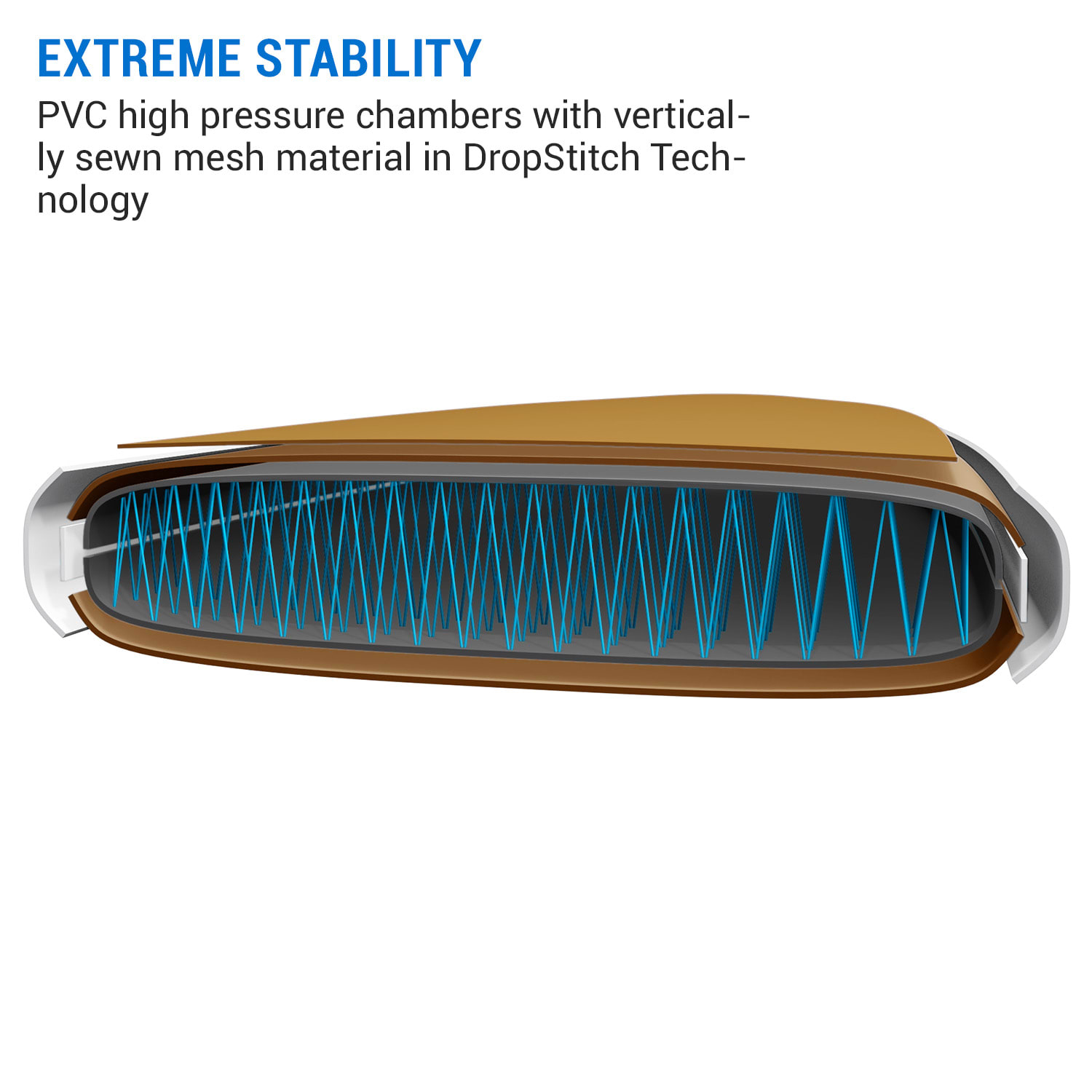 EXTREME STABILITY

PVC high pressure chambers with vertically sewn mesh material in DropStitch Technology